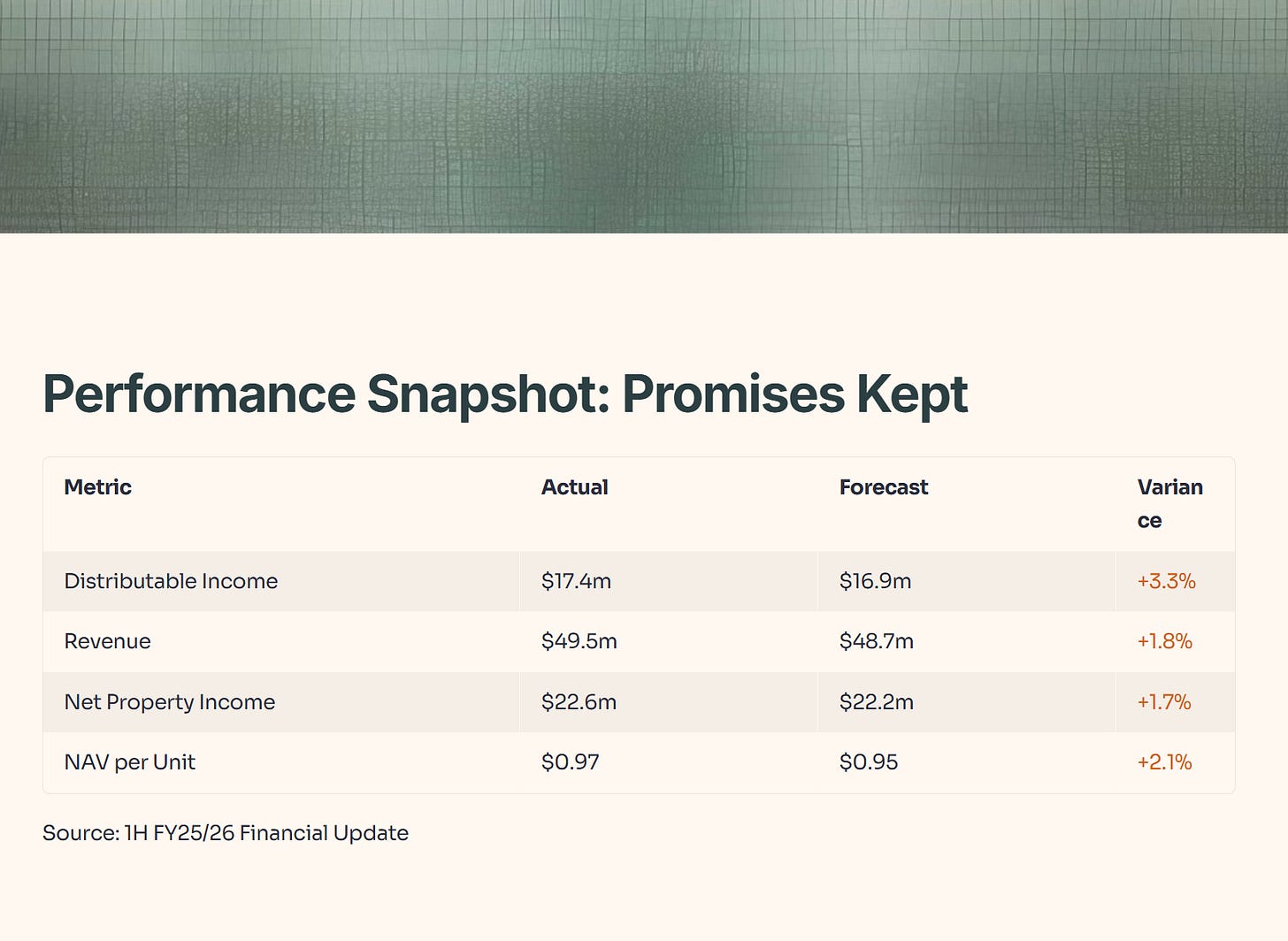 Performance Snapshot: Promises Kept

| Metric | Actual | Forecast | Variance |
|---|---|---|---|
| Distributable Income | \$17.4m | \$16.9m | +3.3% |
| Revenue | \$49.5m | \$48.7m | +1.8% |
| Net Property Income | \$22.6m | \$22.2m | +1.7% |
| NAV per Unit | \$0.97 | \$0.95 | +2.1% |

Source: 1H FY25/26 Financial Update